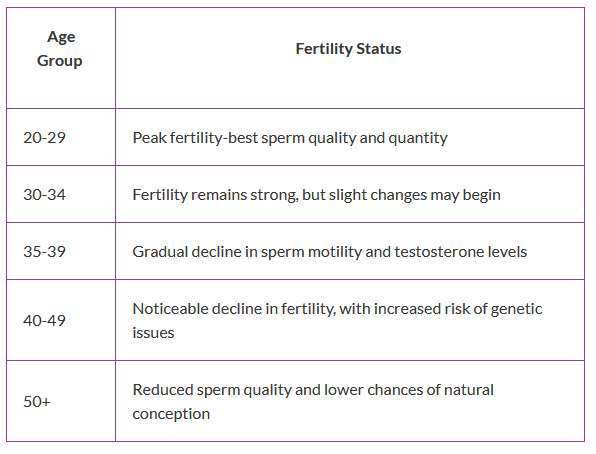 | Age Group | Fertility Status |
|---|---|
| 20-29 | Peak fertility-best sperm quality and quantity |
| 30-34 | Fertility remains strong, but slight changes may begin |
| 35-39 | Gradual decline in sperm motility and testosterone levels |
| 40-49 | Noticeable decline in fertility, with increased risk of genetic issues |
| 50+ | Reduced sperm quality and lower chances of natural conception |